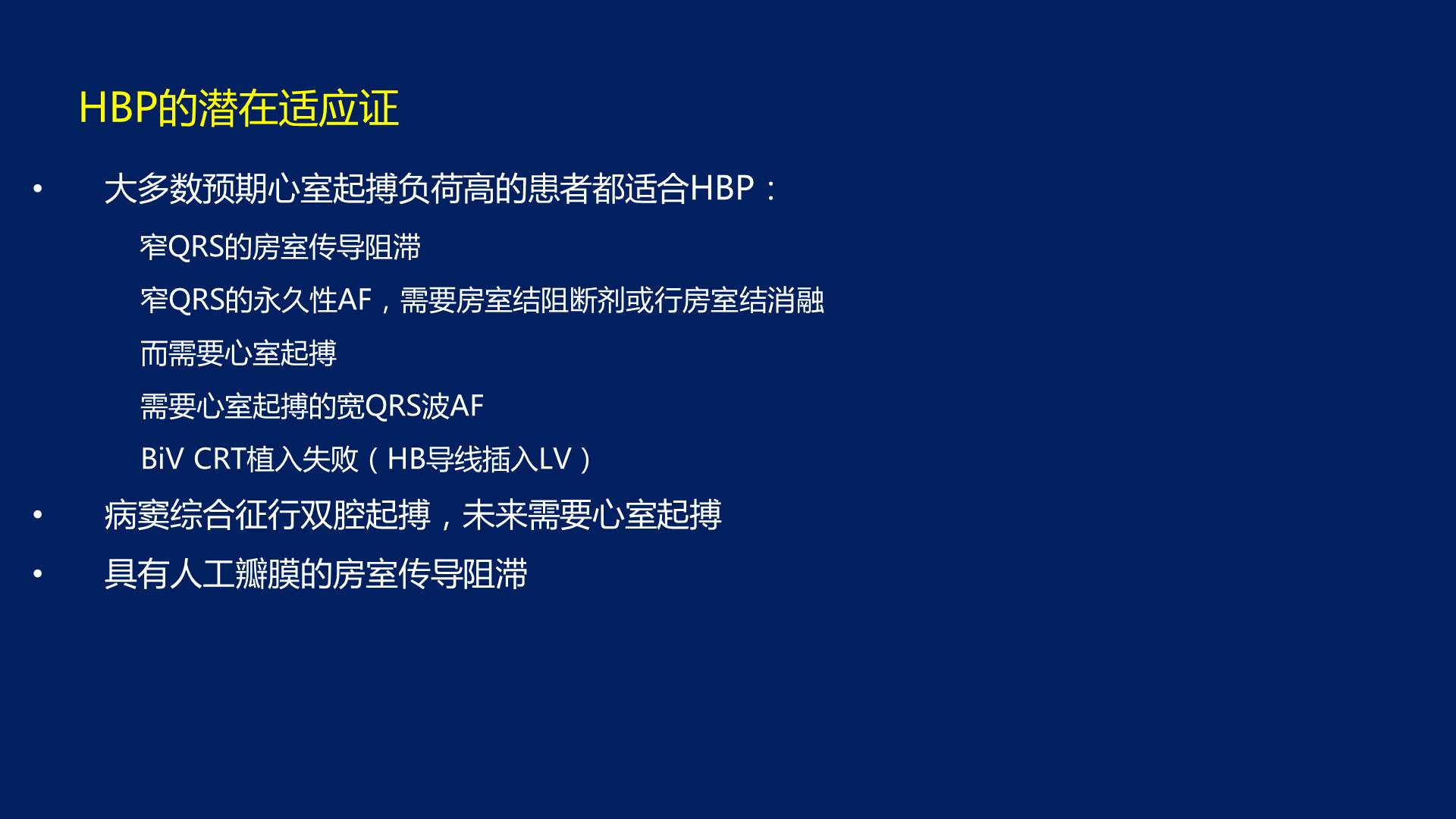 HBP的潜在适应证

• 大多数预期心室起搏负荷高的患者都适合HBP：

窄QRS的房室传导阻滞

窄QRS的永久性AF，需要房室结阻断剂或行房室结消融

而需要心室起搏

需要心室起搏的宽QRS波AF

BiV CRT植入失败（HB导线插入LV）

• 病窦综合征行双腔起搏，未来需要心室起搏

• 具有人工瓣膜的房室传导阻滞